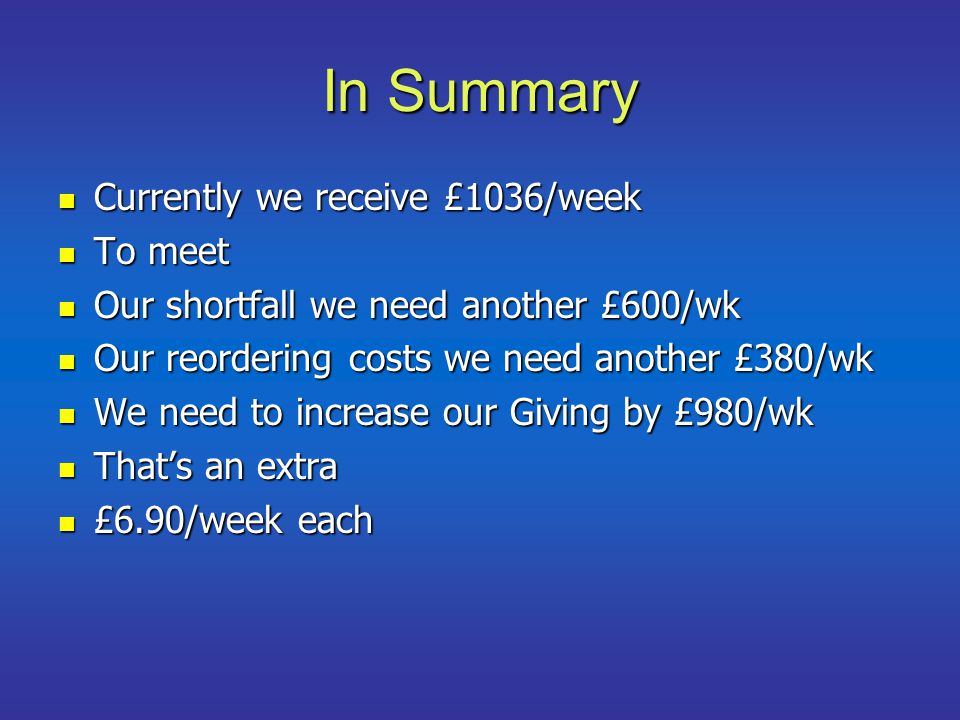 In Summary

- Currently we receive £1036/week
- To meet
- Our shortfall we need another £600/wk
- Our reordering costs we need another £380/wk
- We need to increase our Giving by £980/wk
- That’s an extra
- £6.90/week each